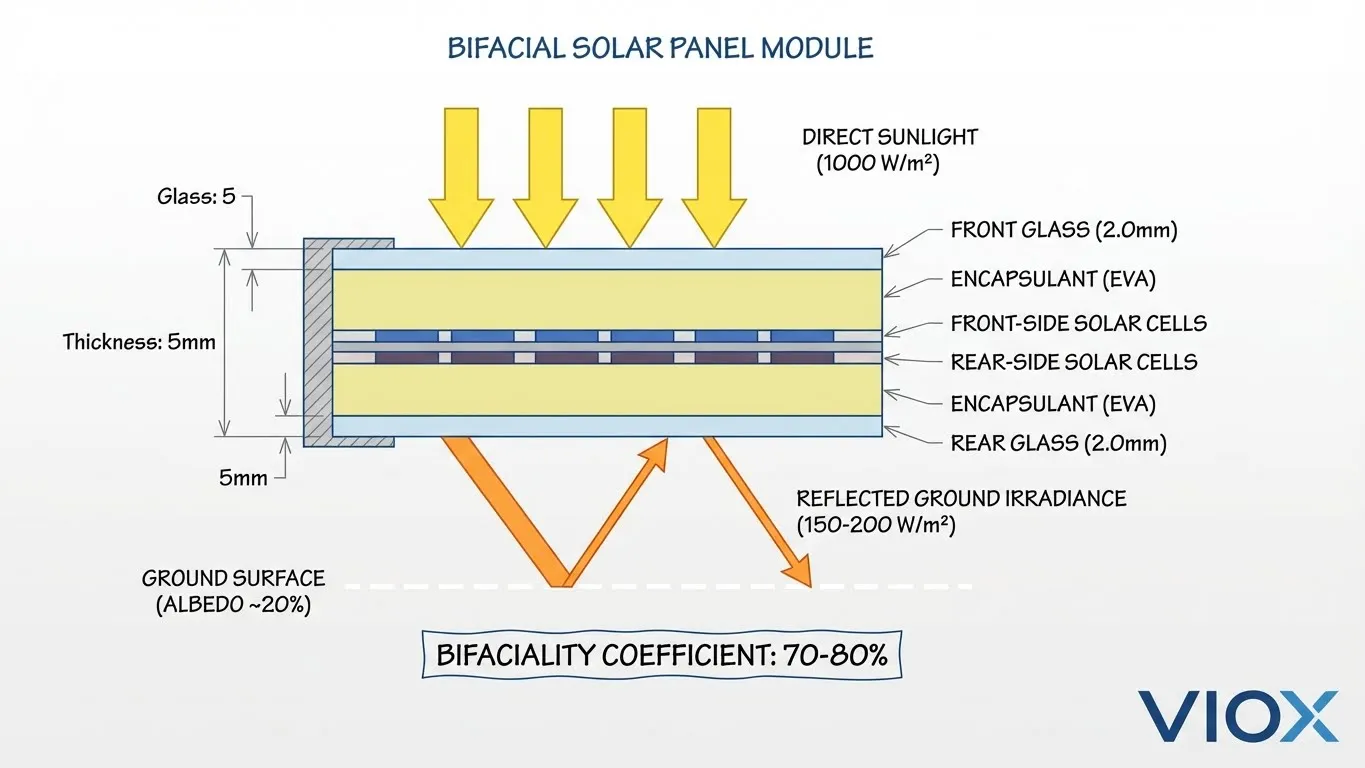 BIFACIAL SOLAR PANEL MODULE

DIRECT SUNLIGHT
(1000 W/m²)

Glass: 5

Thickness: 5mm

5mm

FRONT GLASS (2.0mm)

ENCAPSULANT (EVA)

FRONT-SIDE SOLAR CELLS

REAR-SIDE SOLAR CELLS

ENCAPSULANT (EVA)

REAR GLASS (2.0mm)

REFLECTED GROUND IRRADIANCE
(150-200 W/m²)

GROUND SURFACE
(ALBEDO ~20%)

BIFACIALITY COEFFICIENT: 70-80%

VIOX